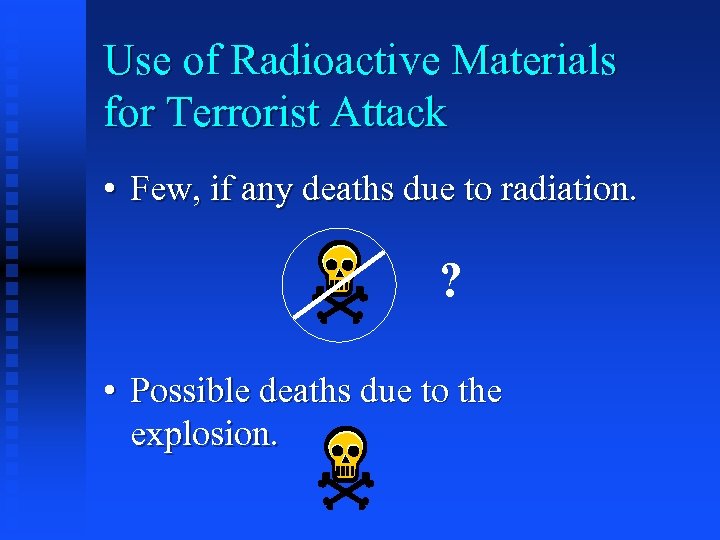 Use of Radioactive Materials for Terrorist Attack

• Few, if any deaths due to radiation.

?

• Possible deaths due to the explosion.